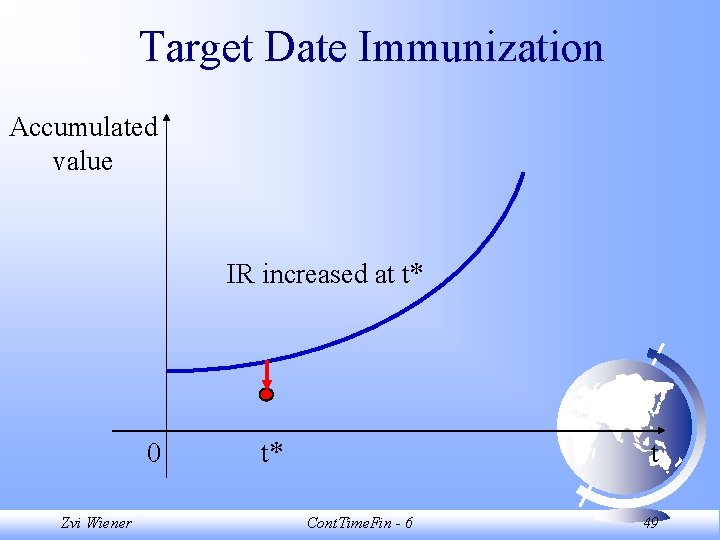 Target Date Immunization

Accumulated value

IR increased at t*

0

t*

t

Zvi Wiener

ContTimeFin - 6

49